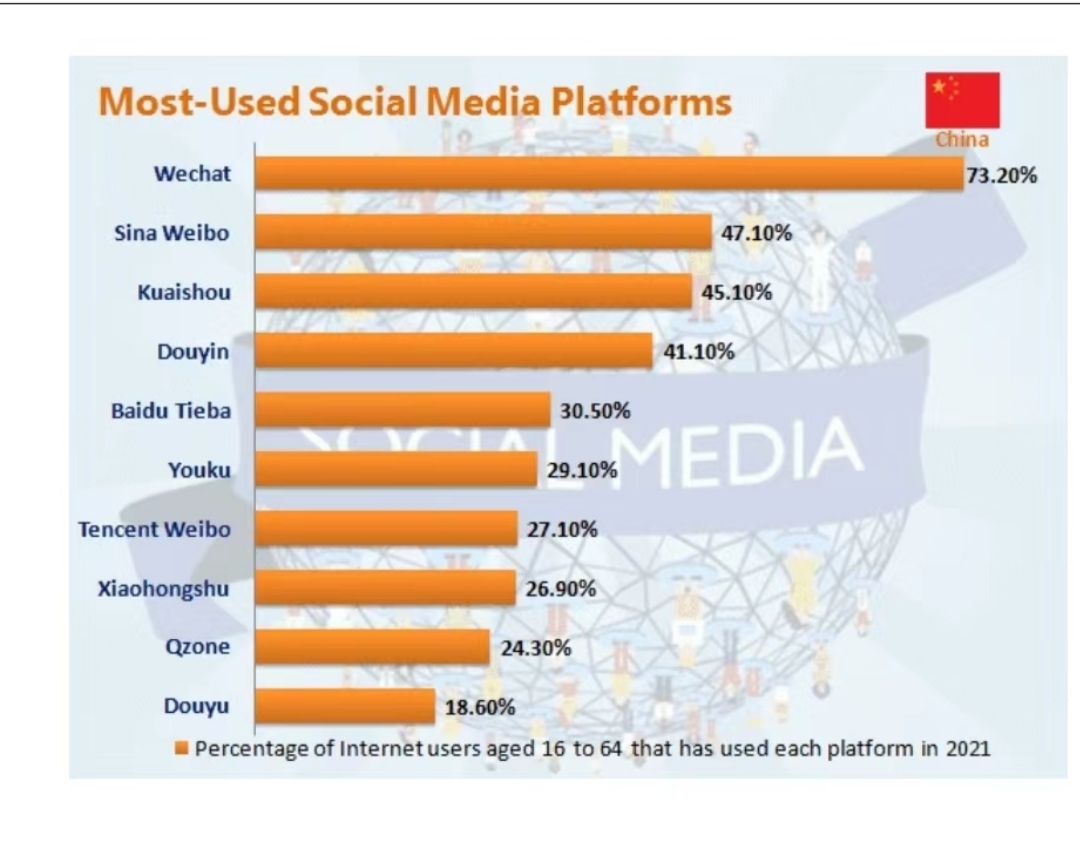 Most-Used Social Media Platforms

China

Wechat 73.20%
Sina Weibo 47.10%
Kuaishou 45.10%
Douyin 41.10%
Baidu Tieba 30.50%
Youku 29.10%
Tencent Weibo 27.10%
Xiaohongshu 26.90%
Qzone 24.30%
Douyu 18.60%

SOCIAL MEDIA

Percentage of Internet users aged 16 to 64 that has used each platform in 2021